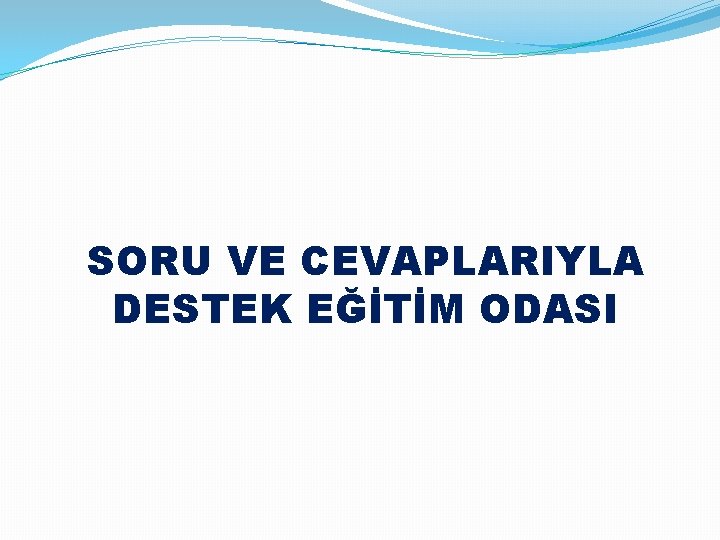 SORU VE CEVAPLARIYLA DESTEK EĞİTİM ODASI